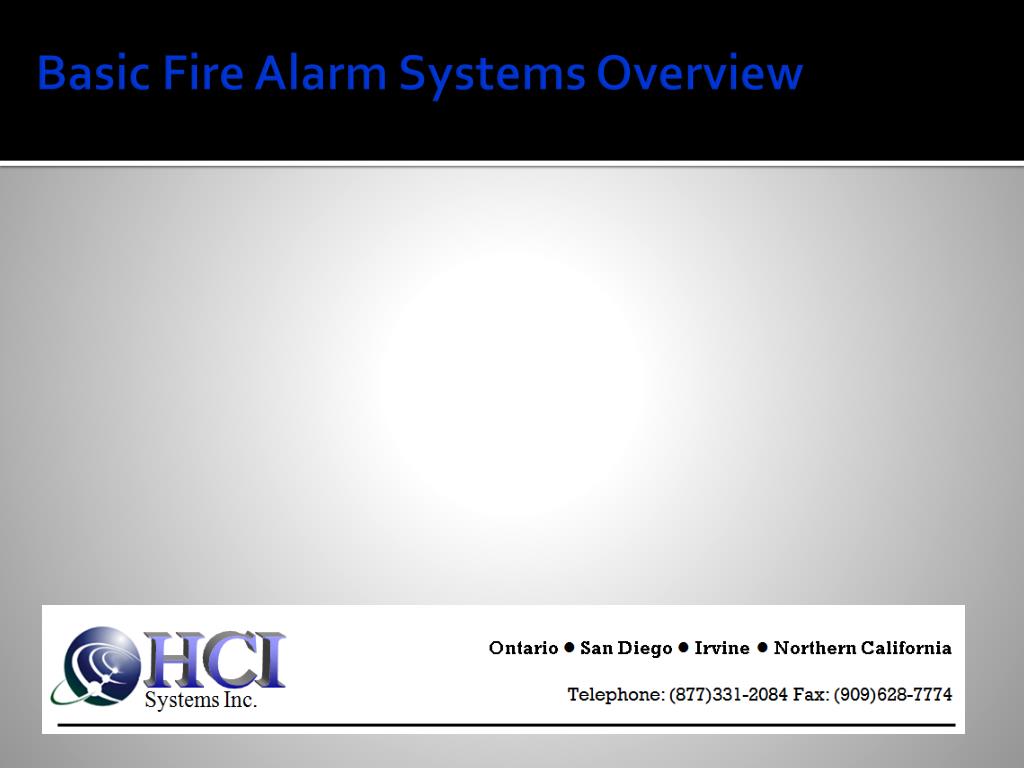 Basic Fire Alarm Systems Overview

HCI Systems Inc.

Ontario ● San Diego ● Irvine ● Northern California

Telephone: (877)331-2084 Fax: (909)628-7774